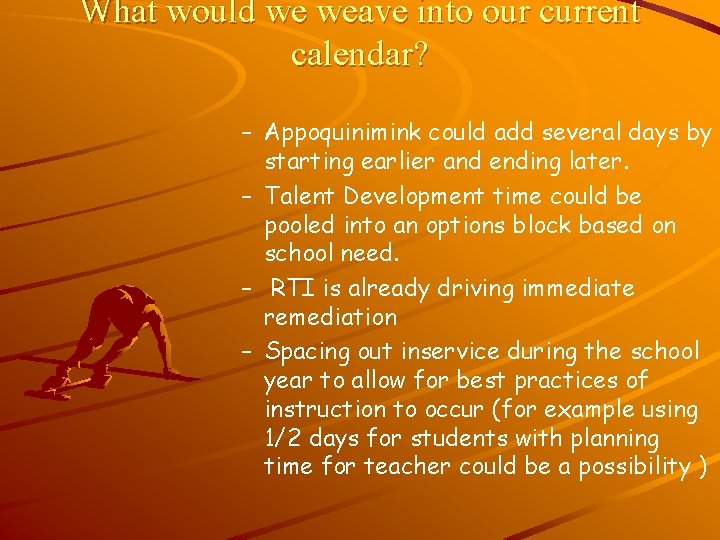 What would we weave into our current calendar?

– Appoquinimink could add several days by starting earlier and ending later.

– Talent Development time could be pooled into an options block based on school need.

– RTI is already driving immediate remediation

– Spacing out inservice during the school year to allow for best practices of instruction to occur (for example using 1/2 days for students with planning time for teacher could be a possibility )